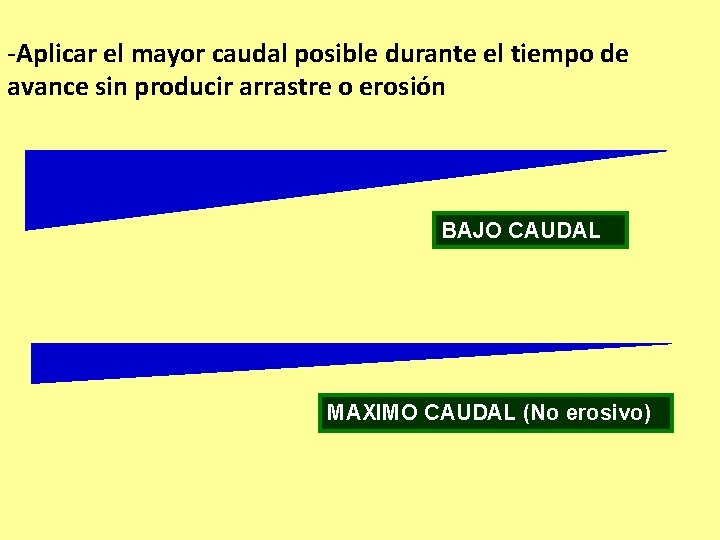 -Aplicar el mayor caudal posible durante el tiempo de avance sin producir arrastre o erosión

BAJO CAUDAL

MAXIMO CAUDAL (No erosivo)